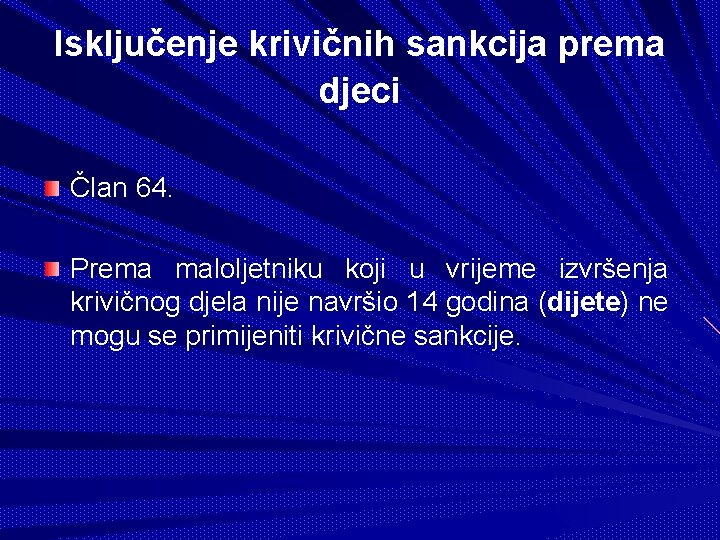 Isključenje krivičnih sankcija prema djeci

Član 64.

Prema maloljetniku koji u vrijeme izvršenja krivičnog djela nije navršio 14 godina (dijete) ne mogu se primijeniti krivične sankcije.